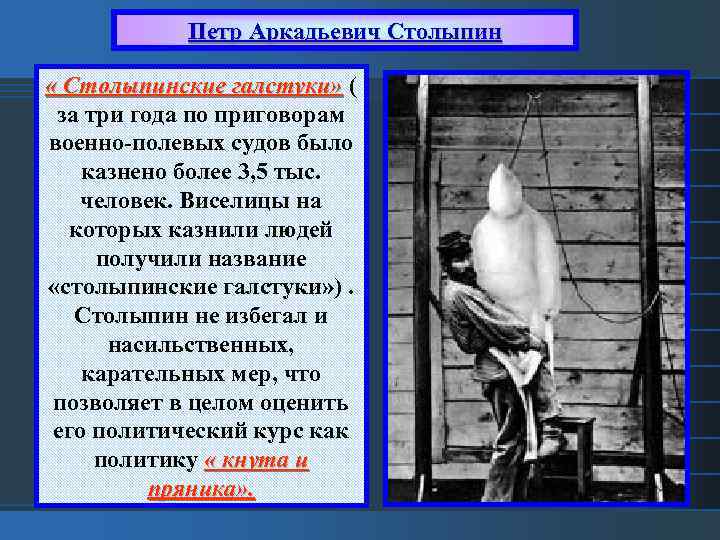 Петр Аркадьевич Столыпин

« Столыпинские галстуки» ( за три года по приговорам военно-полевых судов было казнено более 3,5 тыс. человек. Виселицы на которых казнили людей получили название «столыпинские галстуки») . Столыпин не избегал и насильственных, карательных мер, что позволяет в целом оценить его политический курс как политику « кнута и пряника».